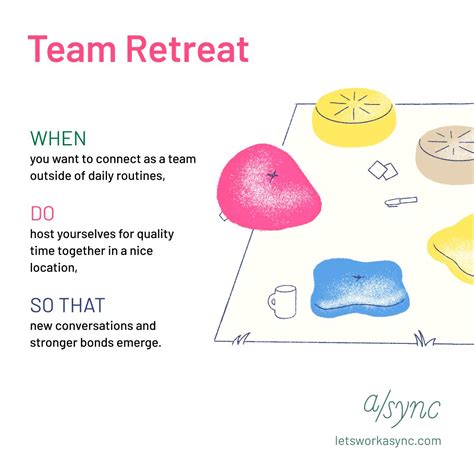 Team Retreat

WHEN
you want to connect as a team outside of daily routines,

DO
host yourselves for quality time together in a nice location,

SO THAT
new conversations and stronger bonds emerge.

a/sync
letsworkasync.com